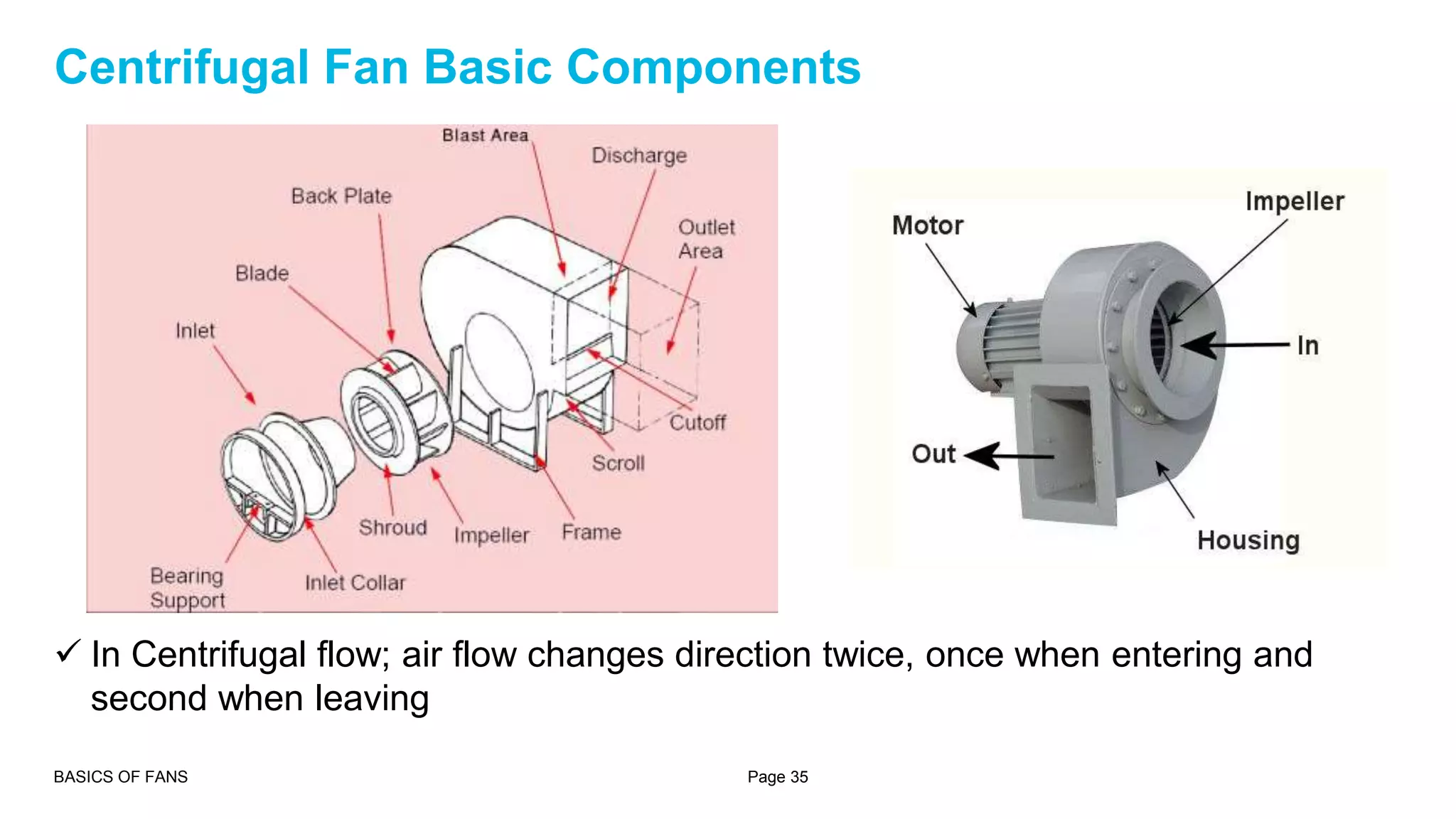 Centrifugal Fan Basic Components

Blast Area
Discharge
Back Plate
Outlet Area
Blade
Inlet
Cutoff
Scroll
Shroud
Impeller
Frame
Bearing Support
Inlet Collar

Motor
Impeller
In
Out
Housing

✓ In Centrifugal flow; air flow changes direction twice, once when entering and second when leaving

BASICS OF FANS
Page 35